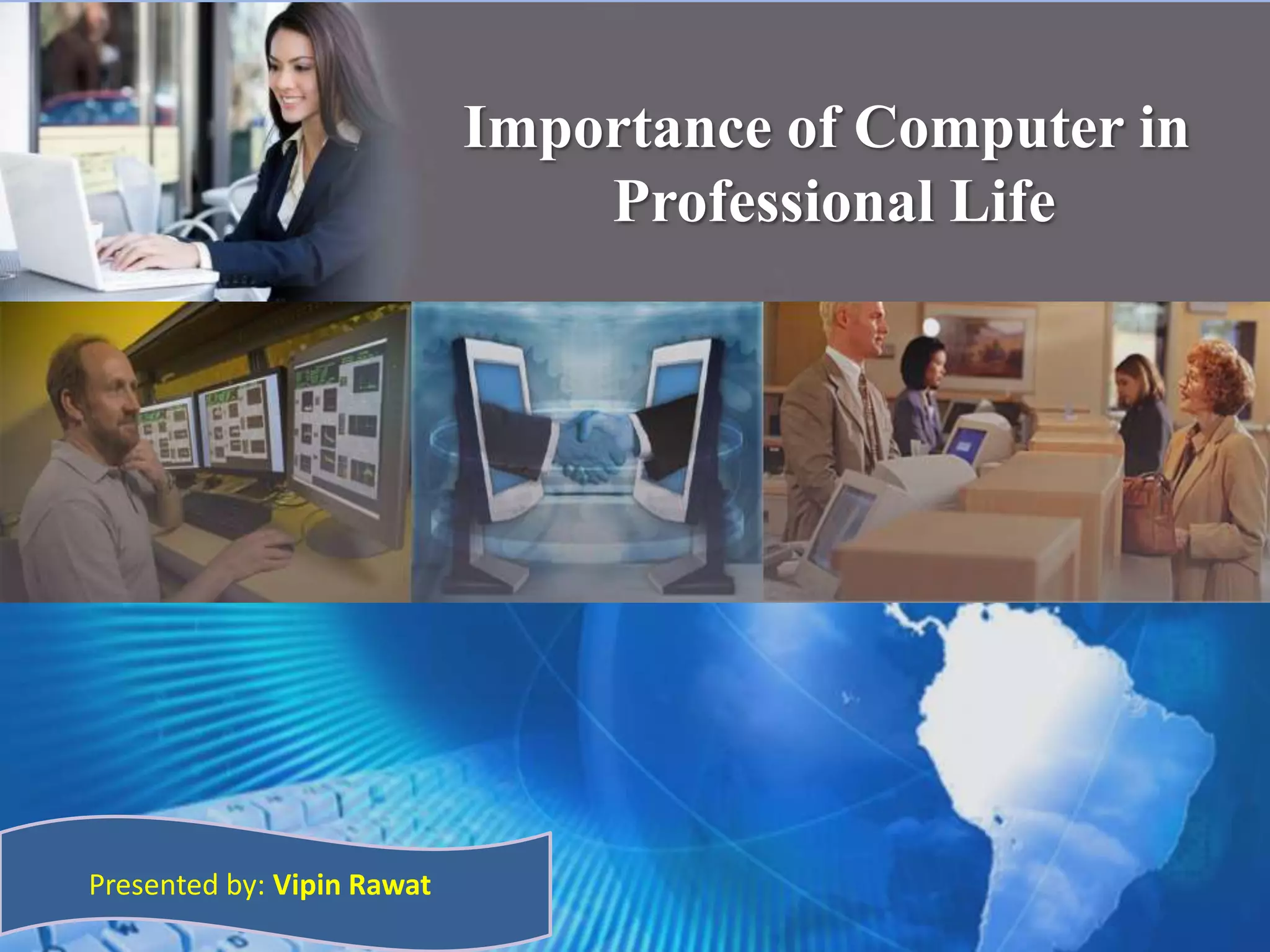 Importance of Computer in Professional Life

Presented by: Vipin Rawat